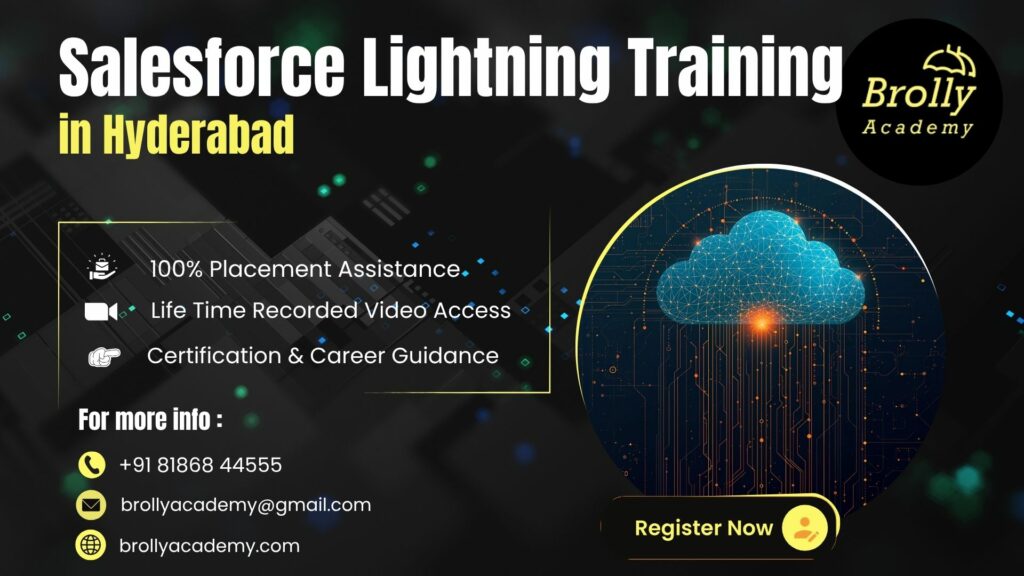 Salesforce Lightning Training
in Hyderabad

Brolly
Academy

100% Placement Assistance
Life Time Recorded Video Access
Certification & Career Guidance

For more info :
+91 81868 44555
brollyacademy@gmail.com
brollyacademy.com

Register Now